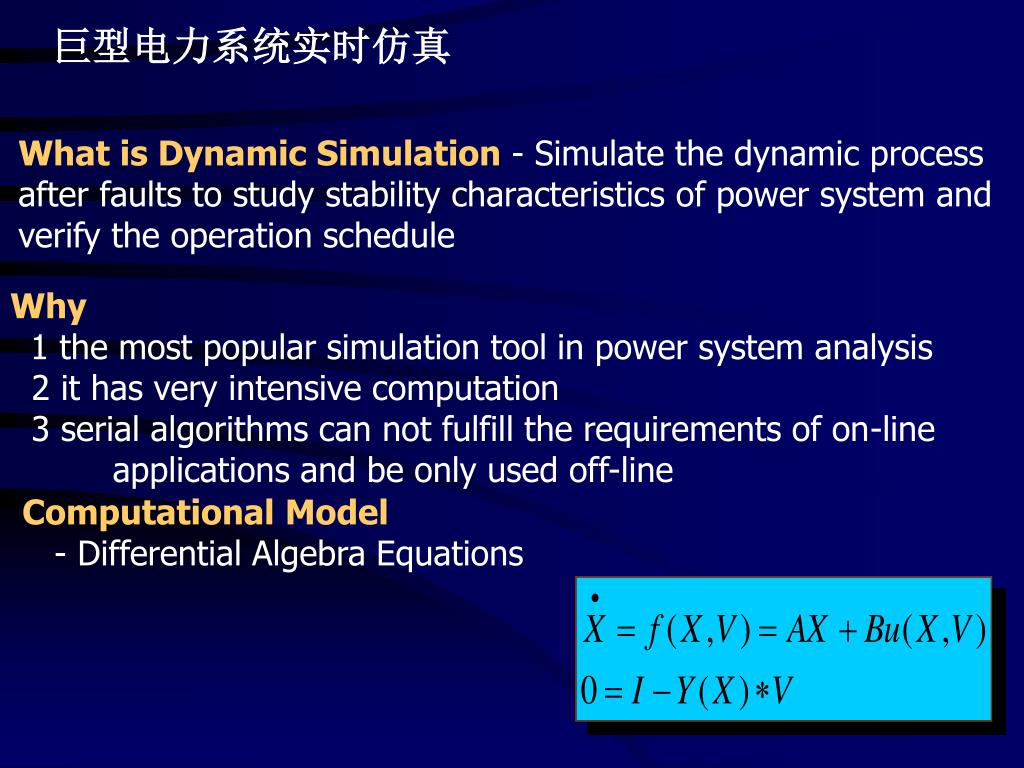 巨型电力系统实时仿真

What is Dynamic Simulation - Simulate the dynamic process after faults to study stability characteristics of power system and verify the operation schedule

Why
1 the most popular simulation tool in power system analysis
2 it has very intensive computation
3 serial algorithms can not fulfill the requirements of on-line applications and be only used off-line

Computational Model
- Differential Algebra Equations

$\dot{X} = f(X,V) = AX + Bu(X,V)$
$0 = I - Y(X) * V$